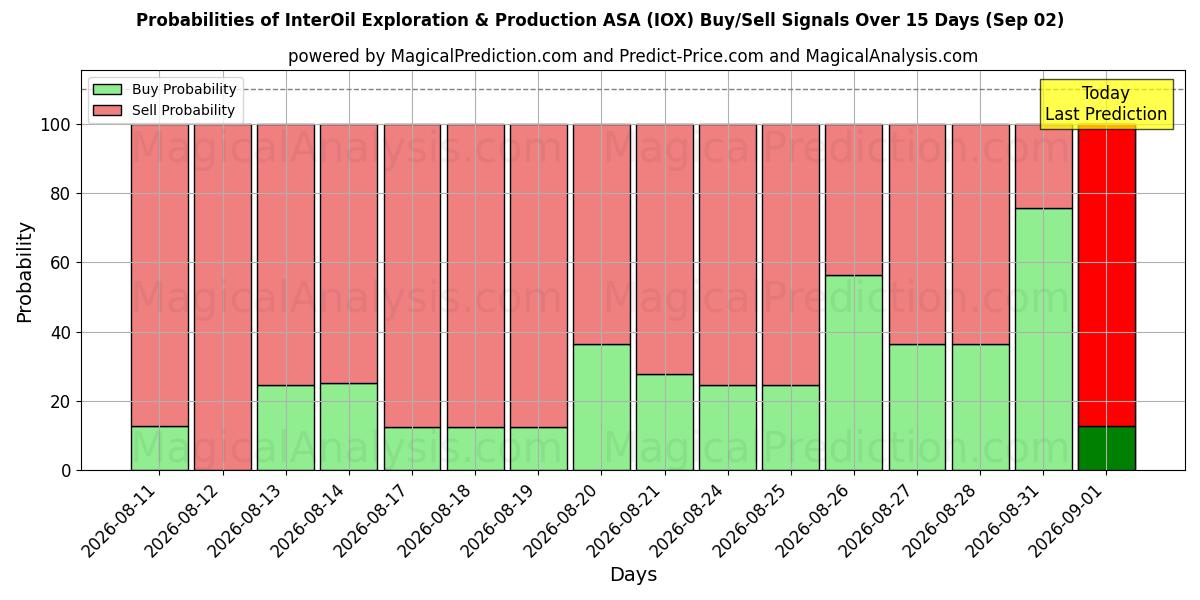 Probabilities of InterOil Exploration & Production ASA (IOX) Buy/Sell Signals Over 15 Days (Sep 02)

powered by MagicalPrediction.com and Predict-Price.com and MagicalAnalysis.com

Buy Probability
Sell Probability

Today
Last Prediction

MagicalAnalysis.com MagicalPrediction.com
MagicalAnalysis.com MagicalPrediction.com
MagicalAnalysis.com MagicalPrediction.com

Probability

100
80
60
40
20
0

2026-08-11
2026-08-12
2026-08-13
2026-08-14
2026-08-17
2026-08-18
2026-08-19
2026-08-20
2026-08-21
2026-08-24
2026-08-25
2026-08-26
2026-08-27
2026-08-28
2026-08-31
2026-09-01

Days